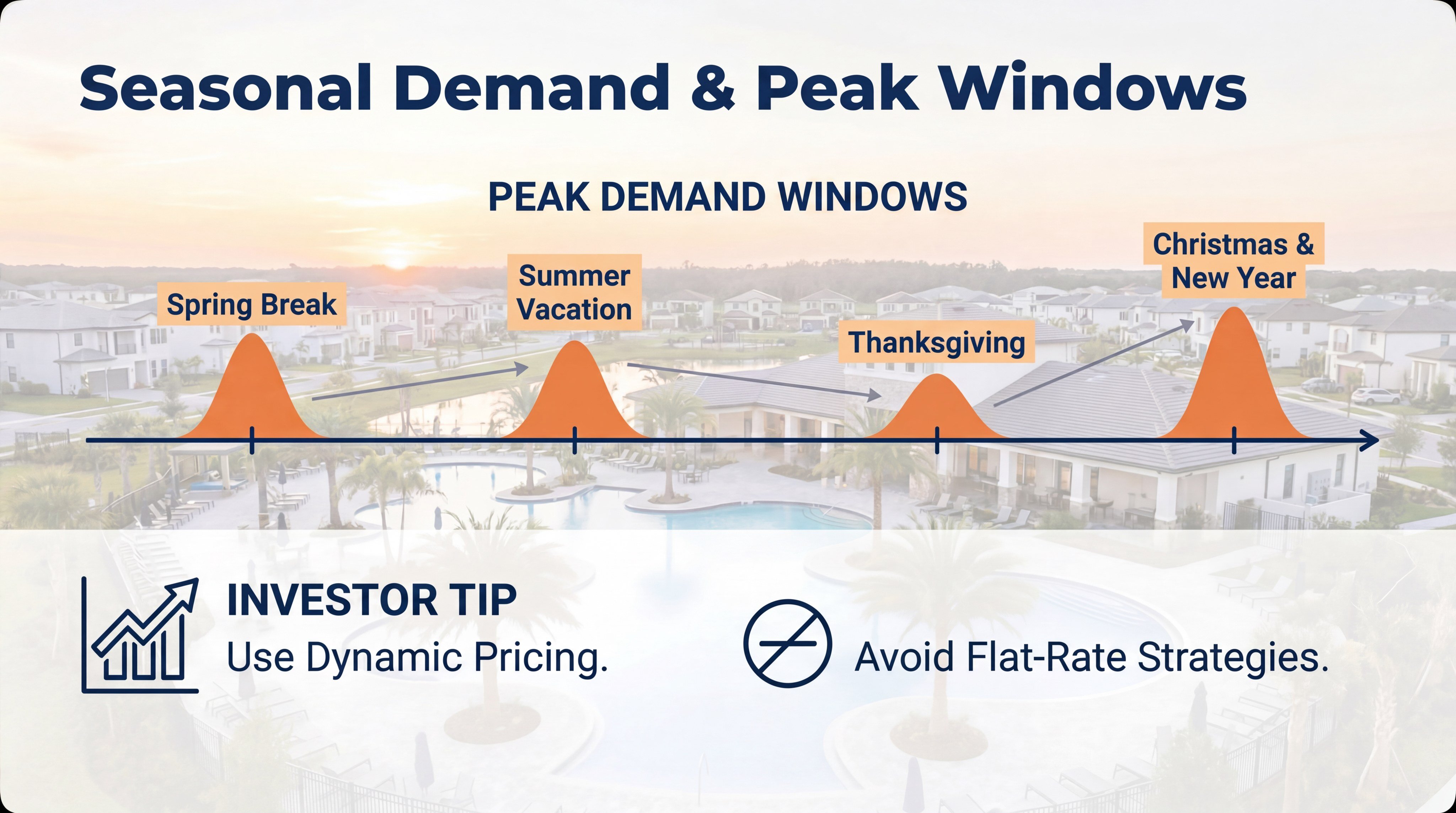 Seasonal Demand & Peak Windows

PEAK DEMAND WINDOWS

Spring Break

Summer Vacation

Thanksgiving

Christmas & New Year

INVESTOR TIP

Use Dynamic Pricing.

Avoid Flat-Rate Strategies.